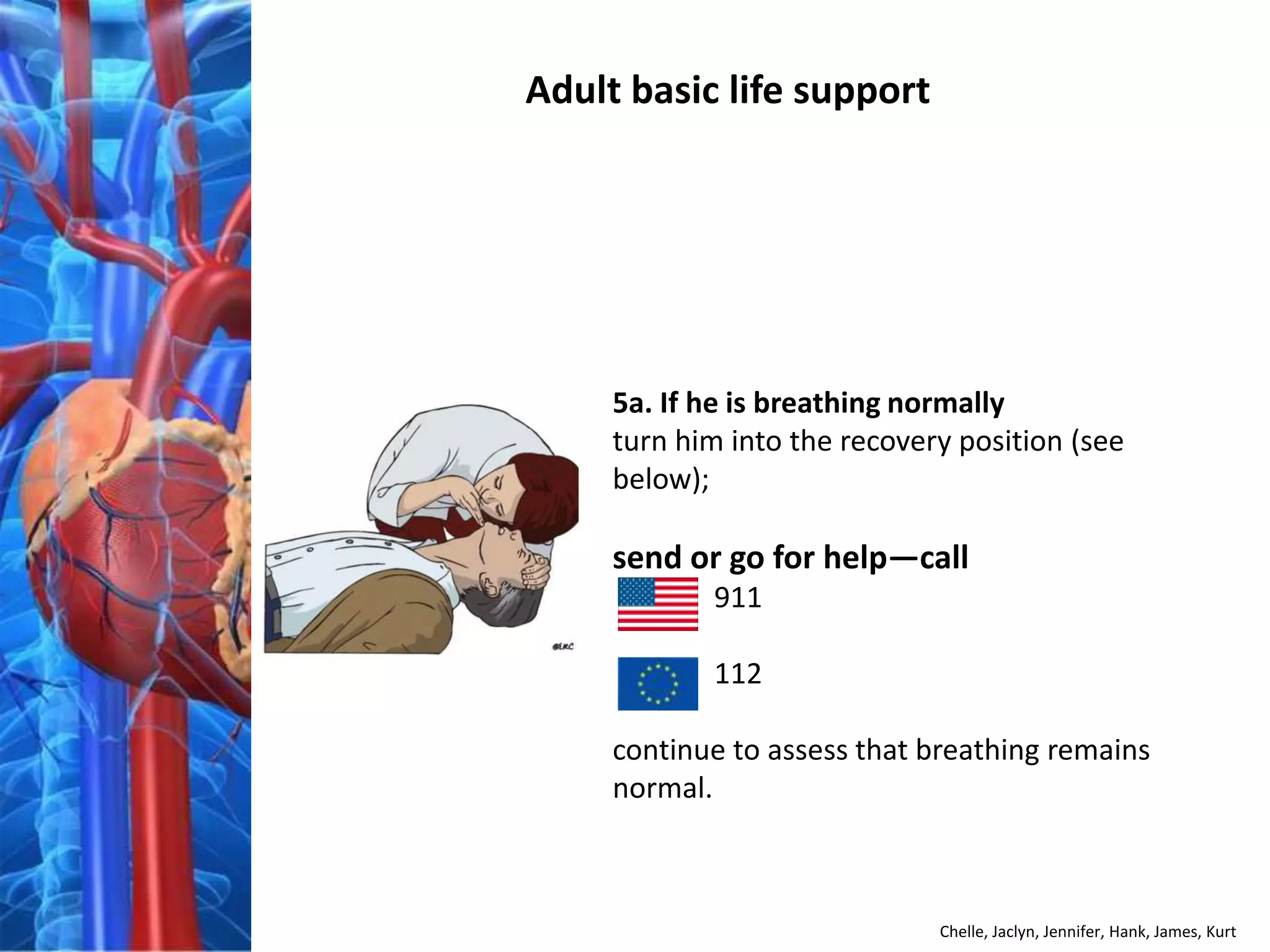 Adult basic life support

©ERC

5a. If he is breathing normally
turn him into the recovery position (see below);

send or go for help—call
911

112

continue to assess that breathing remains normal.

Chelle, Jaclyn, Jennifer, Hank, James, Kurt